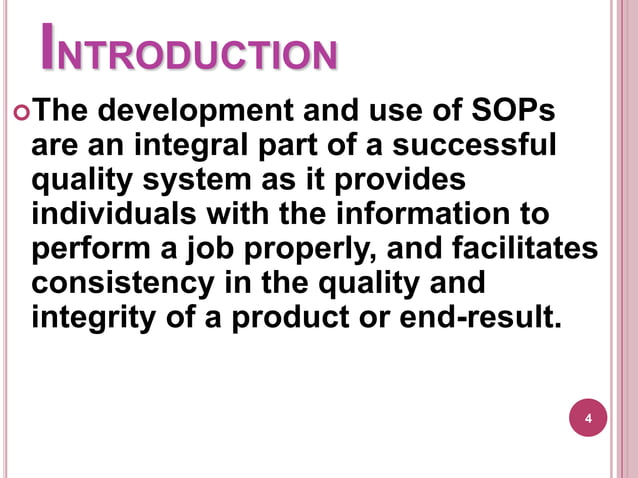 INTRODUCTION

The development and use of SOPs are an integral part of a successful quality system as it provides individuals with the information to perform a job properly, and facilitates consistency in the quality and integrity of a product or end-result.

4